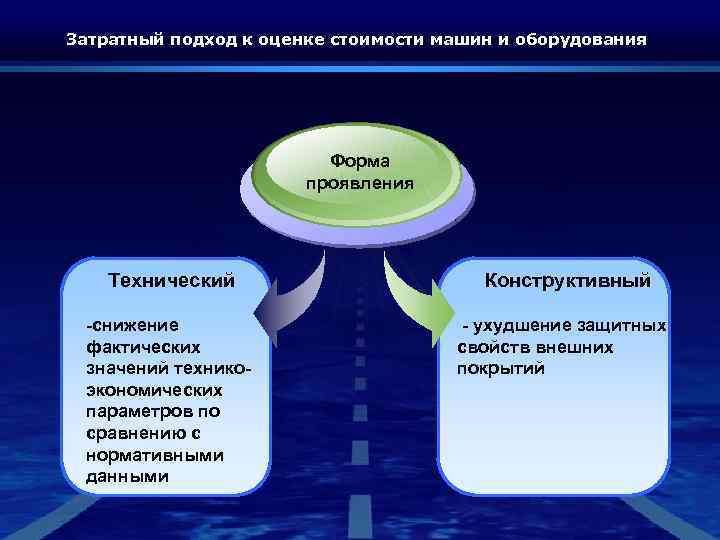 Затратный подход к оценке стоимости машин и оборудования

Форма проявления

Технический

-снижение фактических значений технико-экономических параметров по сравнению с нормативными данными

Конструктивный

- ухудшение защитных свойств внешних покрытий